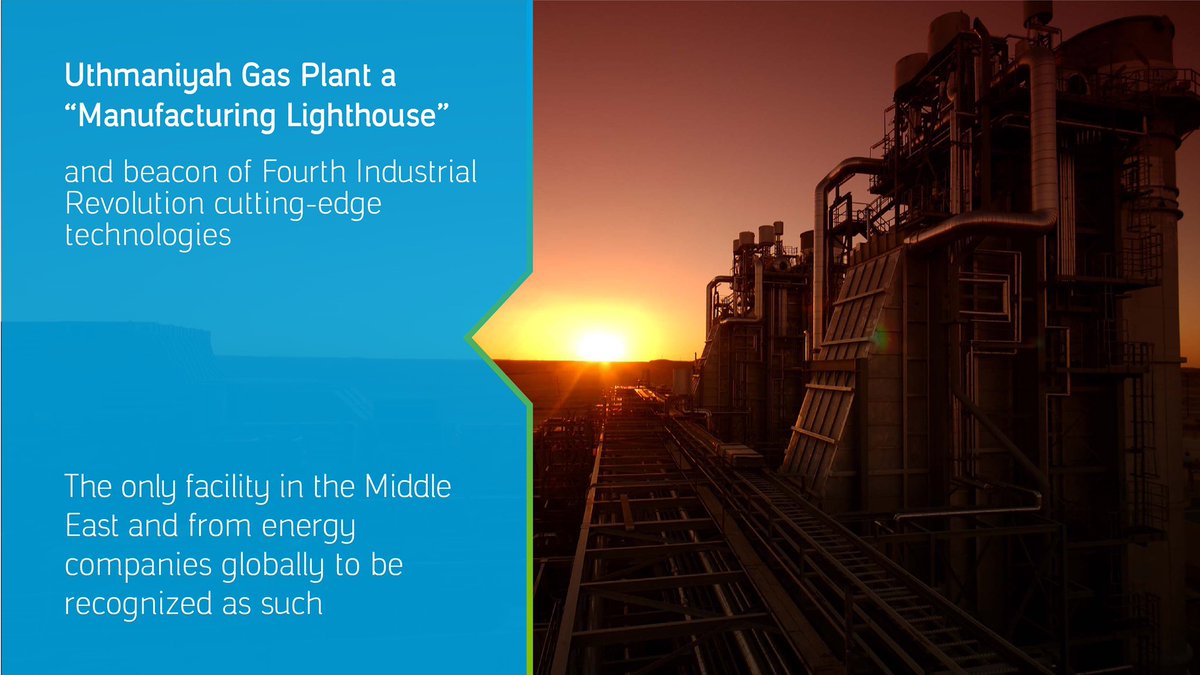 Uthmaniyah Gas Plant a “Manufacturing Lighthouse”

and beacon of Fourth Industrial Revolution cutting-edge technologies

The only facility in the Middle East and from energy companies globally to be recognized as such